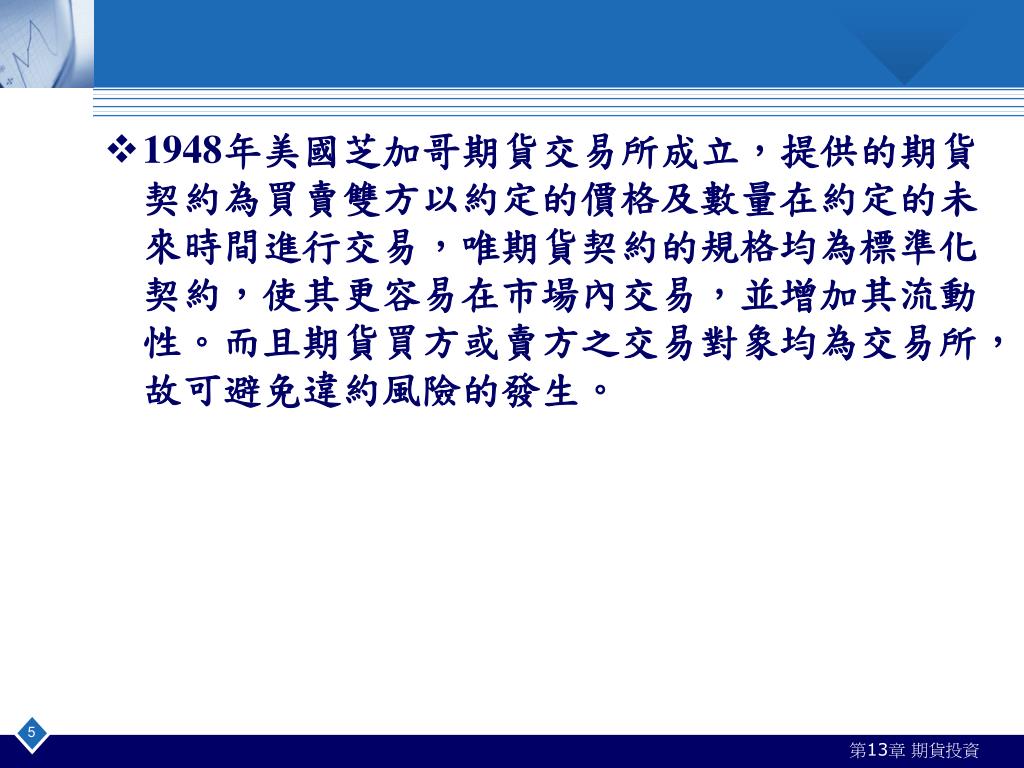 ❖1948年美國芝加哥期貨交易所成立，提供的期貨契約為買賣雙方以約定的價格及數量在約定的未來時間進行交易，唯期貨契約的規格均為標準化契約，使其更容易在市場內交易，並增加其流動性。而且期貨買方或賣方之交易對象均為交易所，故可避免違約風險的發生。

5

第13章 期貨投資